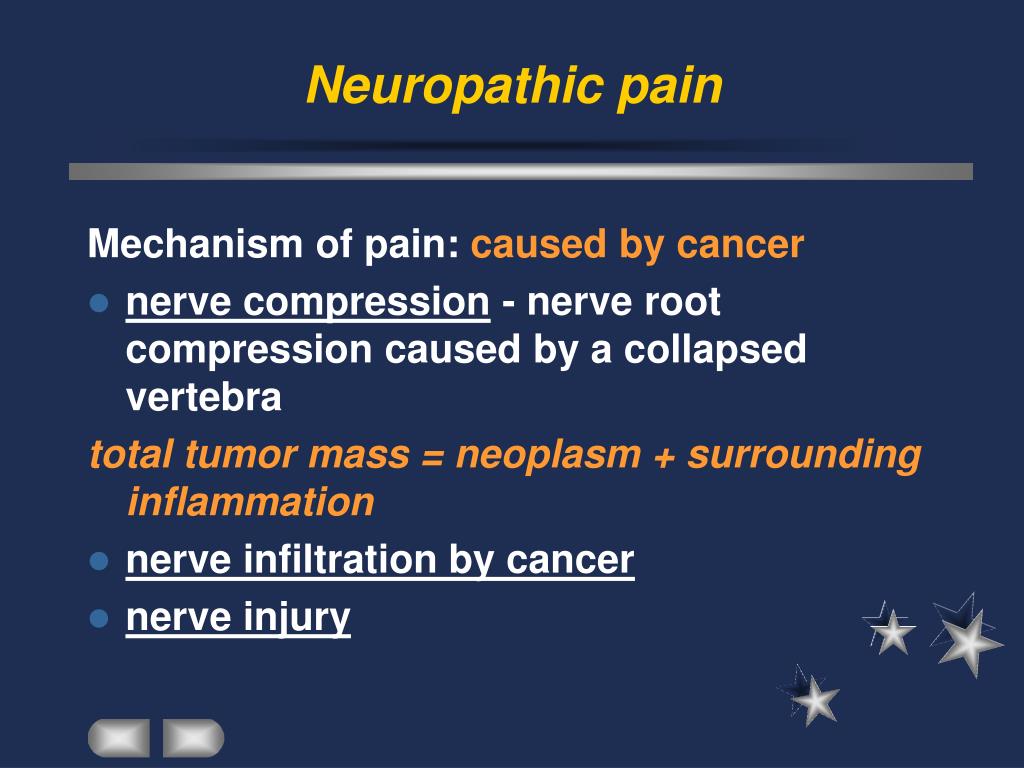 Neuropathic pain

Mechanism of pain: caused by cancer

- nerve compression - nerve root compression caused by a collapsed vertebra

total tumor mass = neoplasm + surrounding inflammation

- nerve infiltration by cancer
- nerve injury